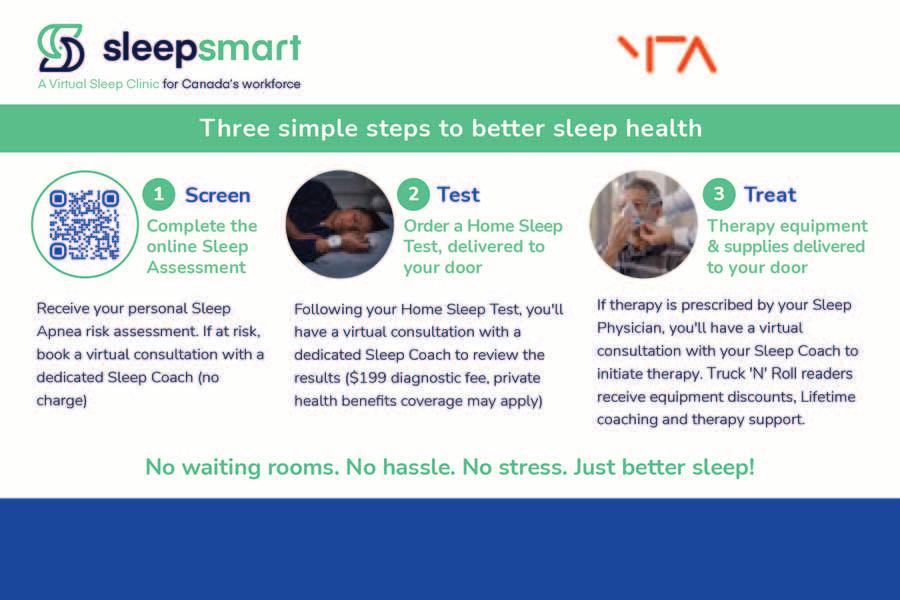 sleepsmart
A Virtual Sleep Clinic for Canada's workforce

YTA

Three simple steps to better sleep health

1 Screen
Complete the online Sleep Assessment

Receive your personal Sleep Apnea risk assessment. If at risk, book a virtual consultation with a dedicated Sleep Coach (no charge)

2 Test
Order a Home Sleep Test, delivered to your door

Following your Home Sleep Test, you'll have a virtual consultation with a dedicated Sleep Coach to review the results ($199 diagnostic fee, private health benefits coverage may apply)

3 Treat
Therapy equipment & supplies delivered to your door

If therapy is prescribed by your Sleep Physician, you'll have a virtual consultation with your Sleep Coach to initiate therapy. Truck 'N' Roll readers receive equipment discounts, Lifetime coaching and therapy support.

No waiting rooms. No hassle. No stress. Just better sleep!